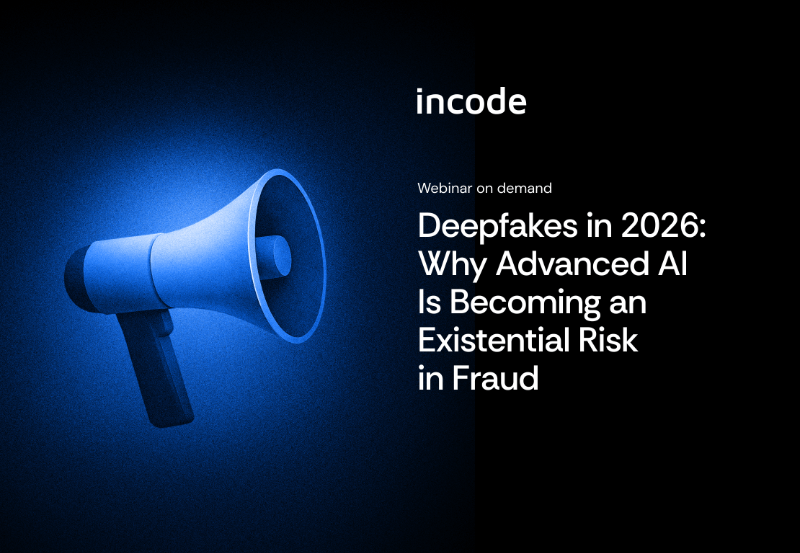 incode

Webinar on demand

Deepfakes in 2026: Why Advanced AI Is Becoming an Existential Risk in Fraud